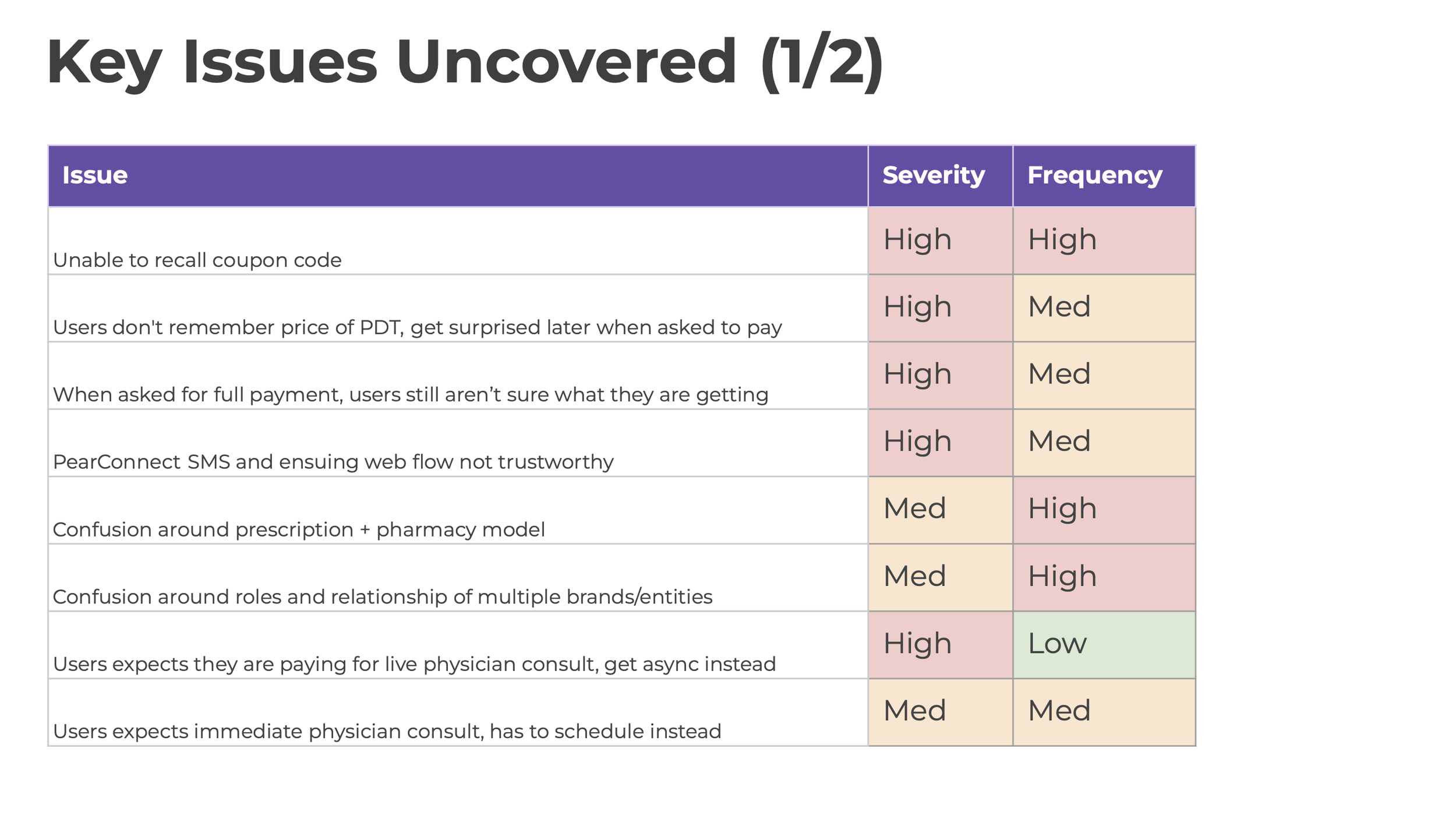 Key Issues Uncovered (1/2)

| Issue | Severity | Frequency |
|---|---|---|
| Unable to recall coupon code | High | High |
| Users don't remember price of PDT, get surprised later when asked to pay | High | Med |
| When asked for full payment, users still aren’t sure what they are getting | High | Med |
| PearConnect SMS and ensuing web flow not trustworthy | High | Med |
| Confusion around prescription + pharmacy model | Med | High |
| Confusion around roles and relationship of multiple brands/entities | Med | High |
| Users expects they are paying for live physician consult, get async instead | High | Low |
| Users expects immediate physician consult, has to schedule instead | Med | Med |